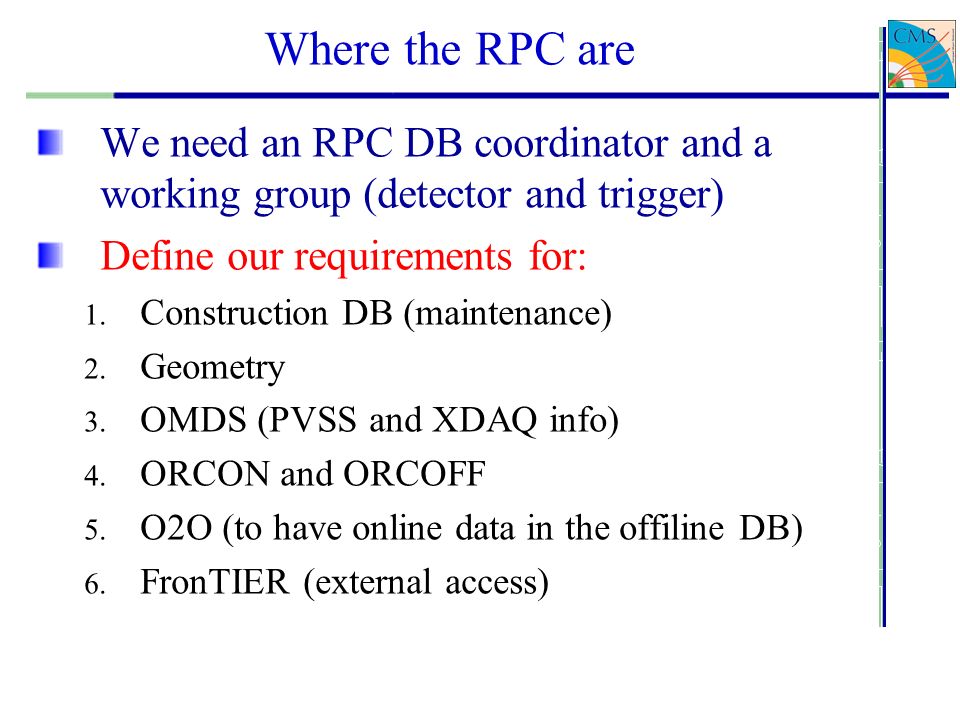 Where the RPC are

CMS

We need an RPC DB coordinator and a working group (detector and trigger)

Define our requirements for:

1. Construction DB (maintenance)
2. Geometry
3. OMDS (PVSS and XDAQ info)
4. ORCON and ORCOFF
5. O2O (to have online data in the offiline DB)
6. FronTIER (external access)